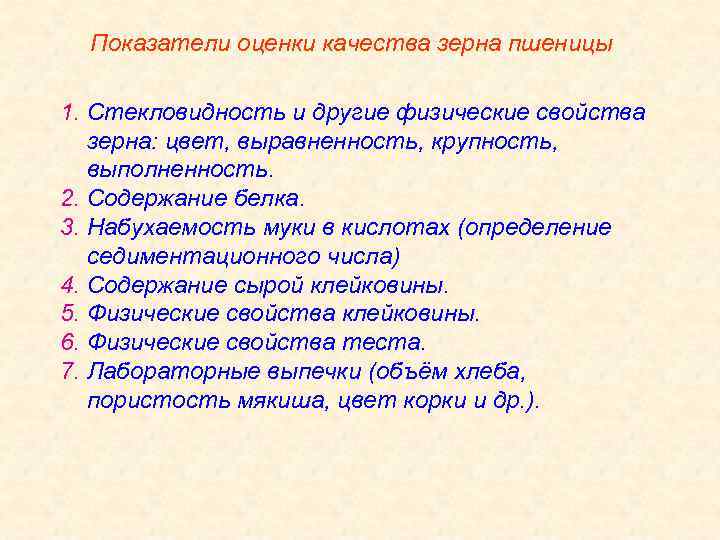 Показатели оценки качества зерна пшеницы

1. Стекловидность и другие физические свойства зерна: цвет, выравненность, крупность, выполненность.
2. Содержание белка.
3. Набухаемость муки в кислотах (определение седиментационного числа)
4. Содержание сырой клейковины.
5. Физические свойства клейковины.
6. Физические свойства теста.
7. Лабораторные выпечки (объём хлеба, пористость мякиша, цвет корки и др.).